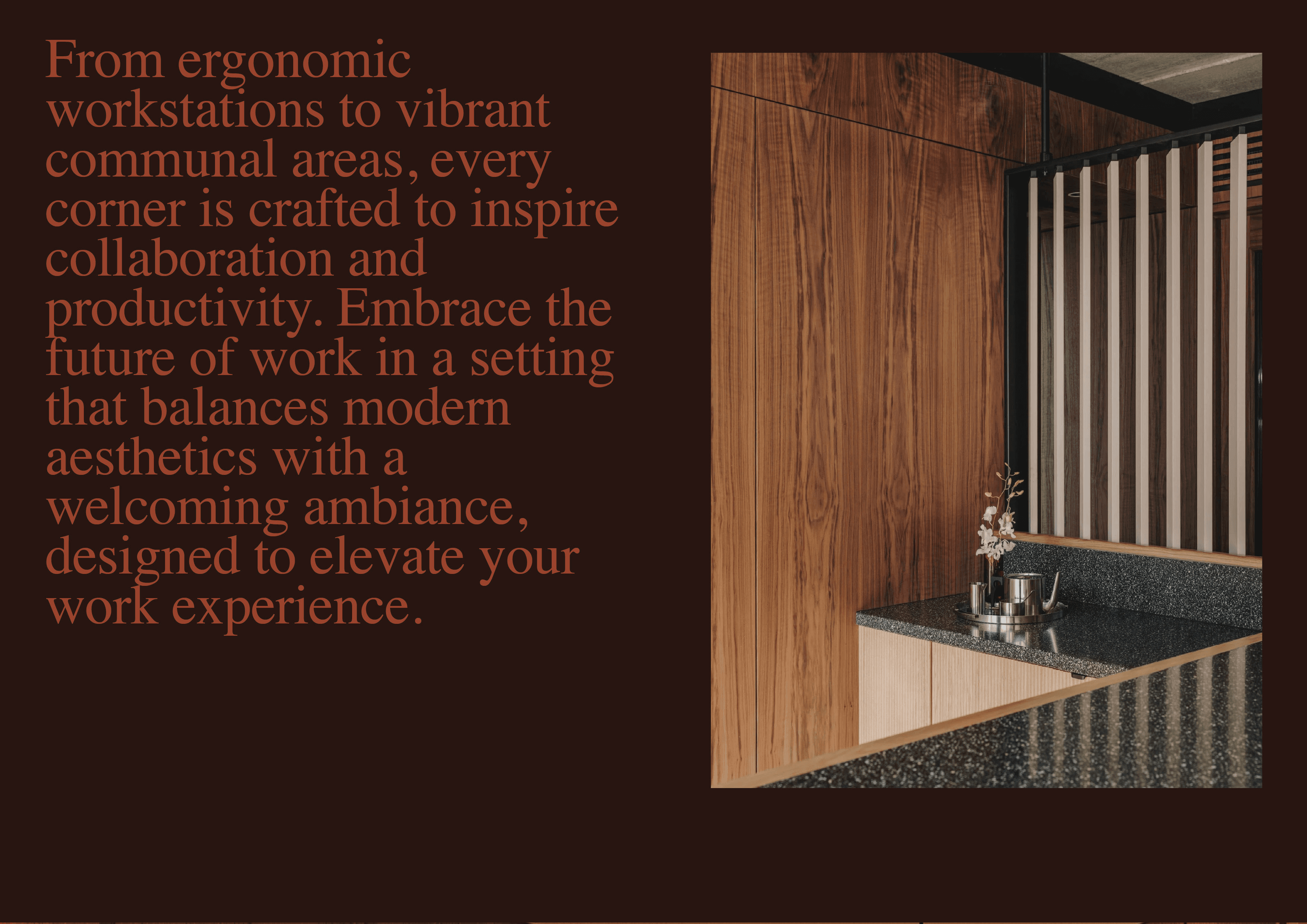 From ergonomic workstations to vibrant communal areas, every corner is crafted to inspire collaboration and productivity. Embrace the future of work in a setting that balances modern aesthetics with a welcoming ambiance, designed to elevate your work experience.